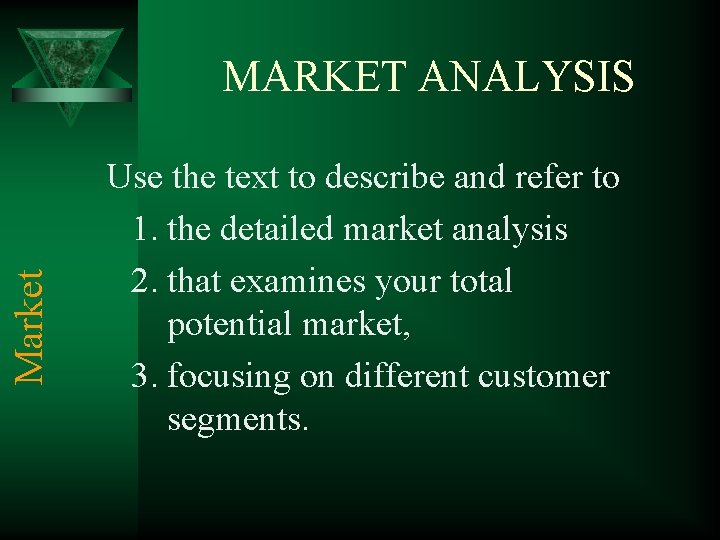 MARKET ANALYSIS

Use the text to describe and refer to

1. the detailed market analysis
2. that examines your total potential market,
3. focusing on different customer segments.

Market